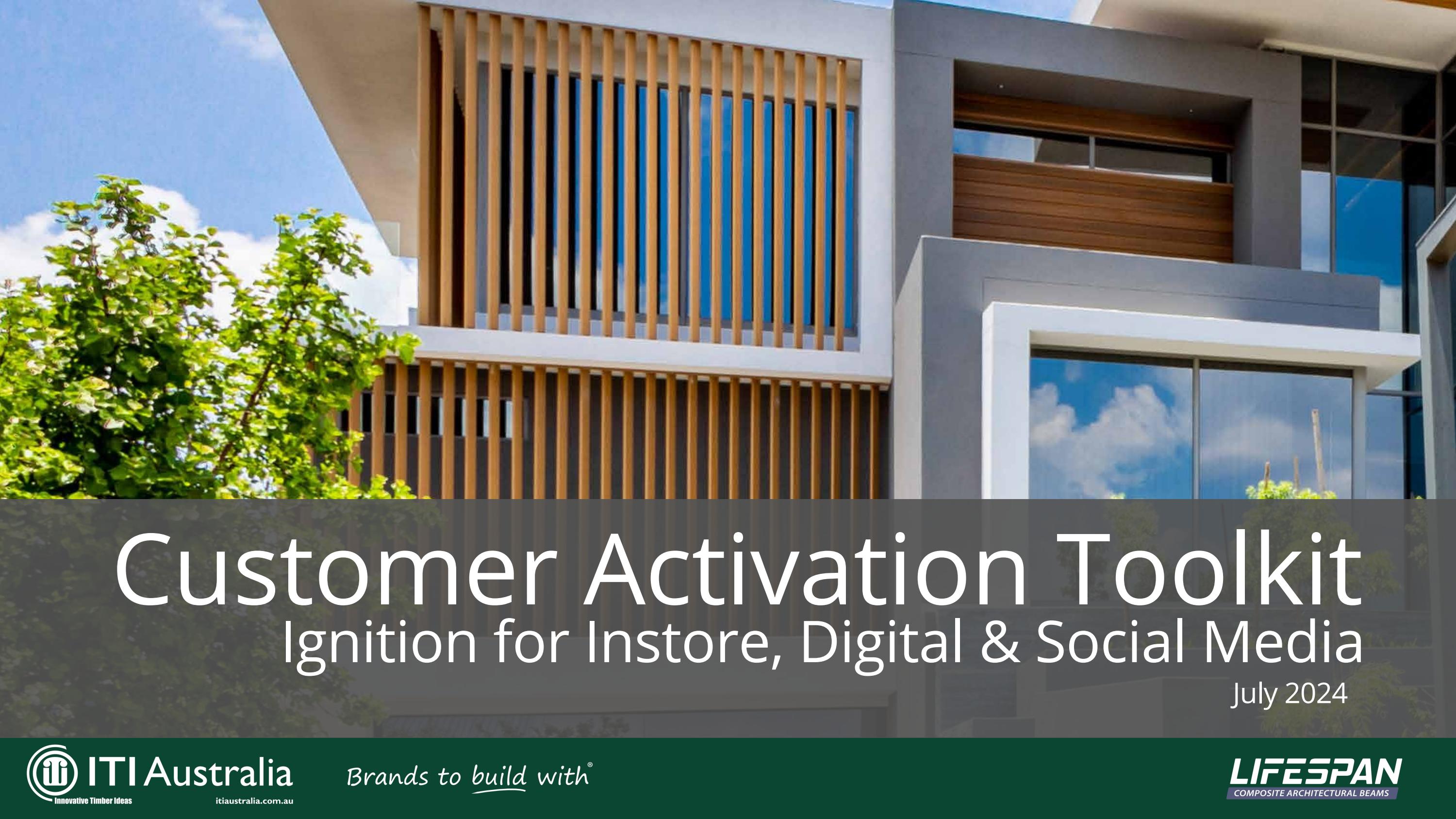 Customer Activation Toolkit
Ignition for Instore, Digital & Social Media
July 2024

ITI Australia
Innovative Timber Ideas
itiaustralia.com.au

Brands to build with®

LIFESPAN
COMPOSITE ARCHITECTURAL BEAMS